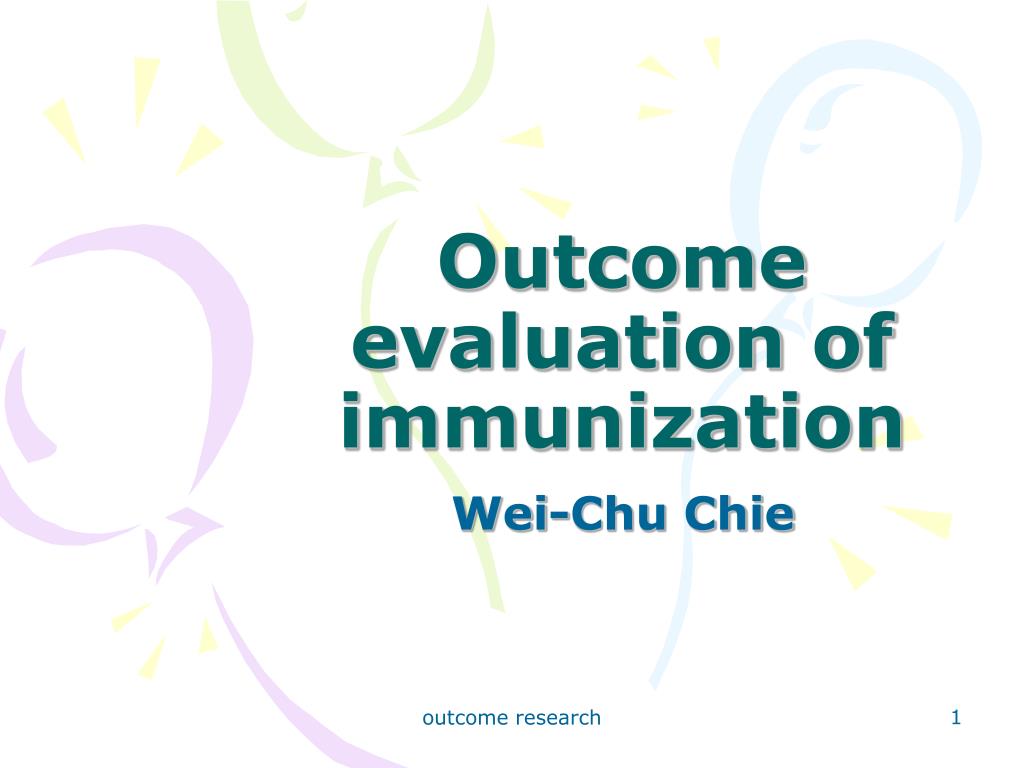 Outcome evaluation of immunization

Wei-Chu Chie

outcome research

1